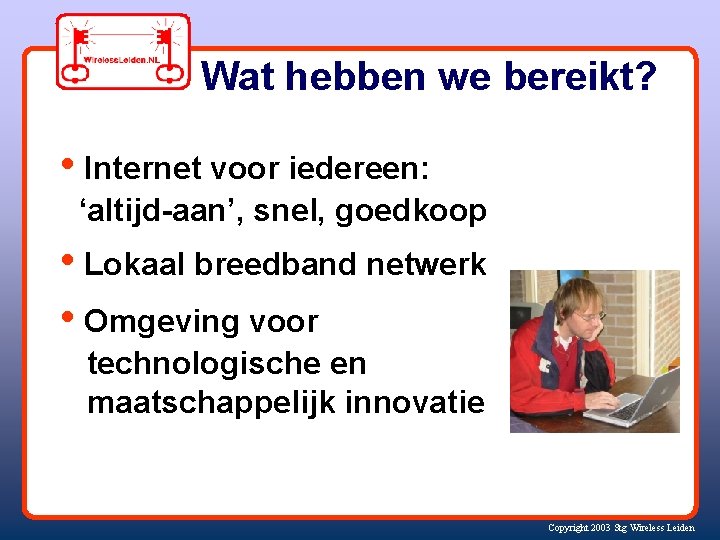 WirelessLeiden.NL

Wat hebben we bereikt?

• Internet voor iedereen: 'altijd-aan', snel, goedkoop

• Lokaal breedband netwerk

• Omgeving voor technologische en maatschappelijk innovatie

Copyright 2003 Stg Wireless Leiden